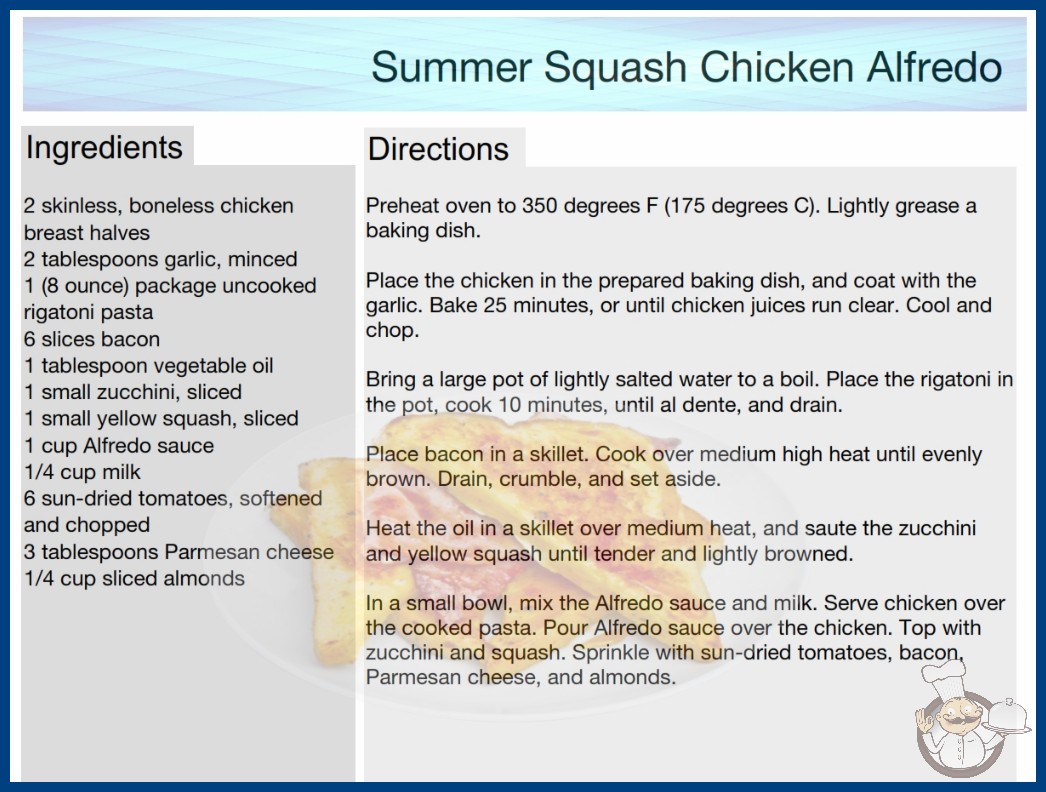 Summer Squash Chicken Alfredo

Ingredients

2 skinless, boneless chicken breast halves
2 tablespoons garlic, minced
1 (8 ounce) package uncooked rigatoni pasta
6 slices bacon
1 tablespoon vegetable oil
1 small zucchini, sliced
1 small yellow squash, sliced
1 cup Alfredo sauce
1/4 cup milk
6 sun-dried tomatoes, softened and chopped
3 tablespoons Parmesan cheese
1/4 cup sliced almonds

Directions

Preheat oven to 350 degrees F (175 degrees C). Lightly grease a baking dish.

Place the chicken in the prepared baking dish, and coat with the garlic. Bake 25 minutes, or until chicken juices run clear. Cool and chop.

Bring a large pot of lightly salted water to a boil. Place the rigatoni in the pot, cook 10 minutes, until al dente, and drain.

Place bacon in a skillet. Cook over medium high heat until evenly brown. Drain, crumble, and set aside.

Heat the oil in a skillet over medium heat, and saute the zucchini and yellow squash until tender and lightly browned.

In a small bowl, mix the Alfredo sauce and milk. Serve chicken over the cooked pasta. Pour Alfredo sauce over the chicken. Top with zucchini and squash. Sprinkle with sun-dried tomatoes, bacon, Parmesan cheese, and almonds.